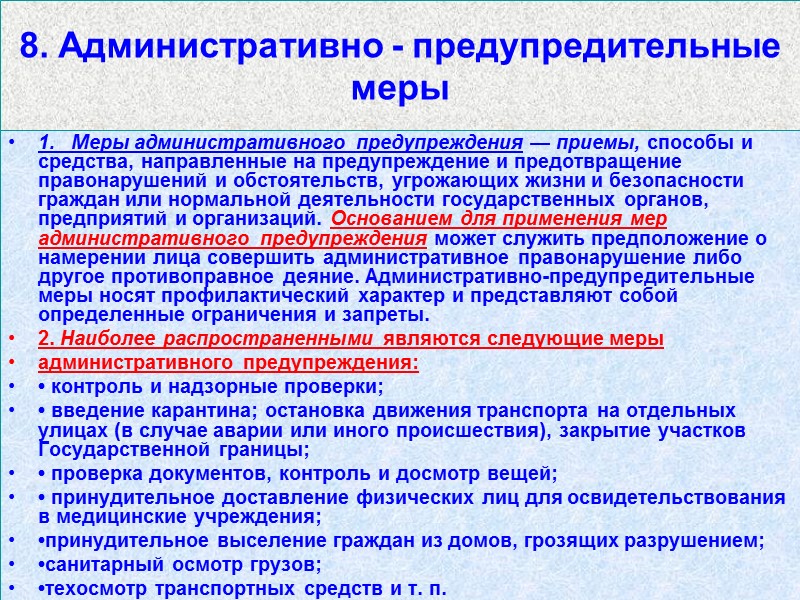 8. Административно - предупредительные меры

• 1. Меры административного предупреждения — приемы, способы и средства, направленные на предупреждение и предотвращение правонарушений и обстоятельств, угрожающих жизни и безопасности граждан или нормальной деятельности государственных органов, предприятий и организаций. Основанием для применения мер административного предупреждения может служить предположение о намерении лица совершить административное правонарушение либо другое противоправное деяние. Административно-предупредительные меры носят профилактический характер и представляют собой определенные ограничения и запреты.

• 2. Наиболее распространенными являются следующие меры

• административного предупреждения:

• • контроль и надзорные проверки;

• • введение карантина; остановка движения транспорта на отдельных улицах (в случае аварии или иного происшествия), закрытие участков Государственной границы;

• • проверка документов, контроль и досмотр вещей;

• • принудительное доставление физических лиц для освидетельствования в медицинские учреждения;

• •принудительное выселение граждан из домов, грозящих разрушением;

• •санитарный осмотр грузов;

• •техосмотр транспортных средств и т. п.